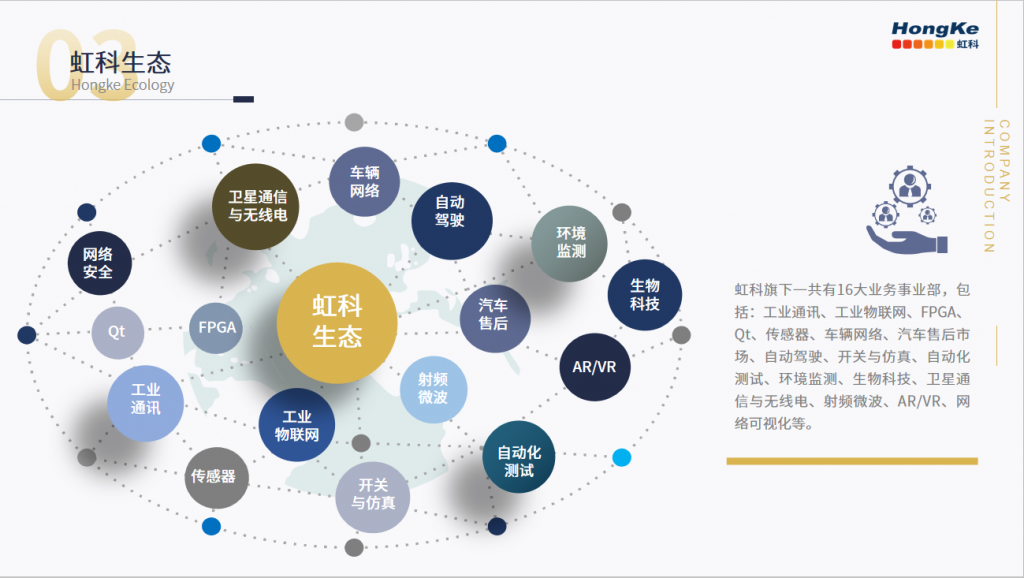 03
虹科生态
Hongke Ecology

HongKe 虹科

COMPANY INTRODUCTION

车辆网络
卫星通信与无线电
自动驾驶
环境监测
网络安全
生物科技
Qt
FPGA
虹科生态
汽车售后
AR/VR
工业通讯
射频微波
工业物联网
自动化测试
传感器
开关与仿真

虹科旗下一共有16大业务事业部，包括：工业通讯、工业物联网、FPGA、Qt、传感器、车辆网络、汽车售后市场、自动驾驶、开关与仿真、自动化测试、环境监测、生物科技、卫星通信与无线电、射频微波、AR/VR、网络可视化等。